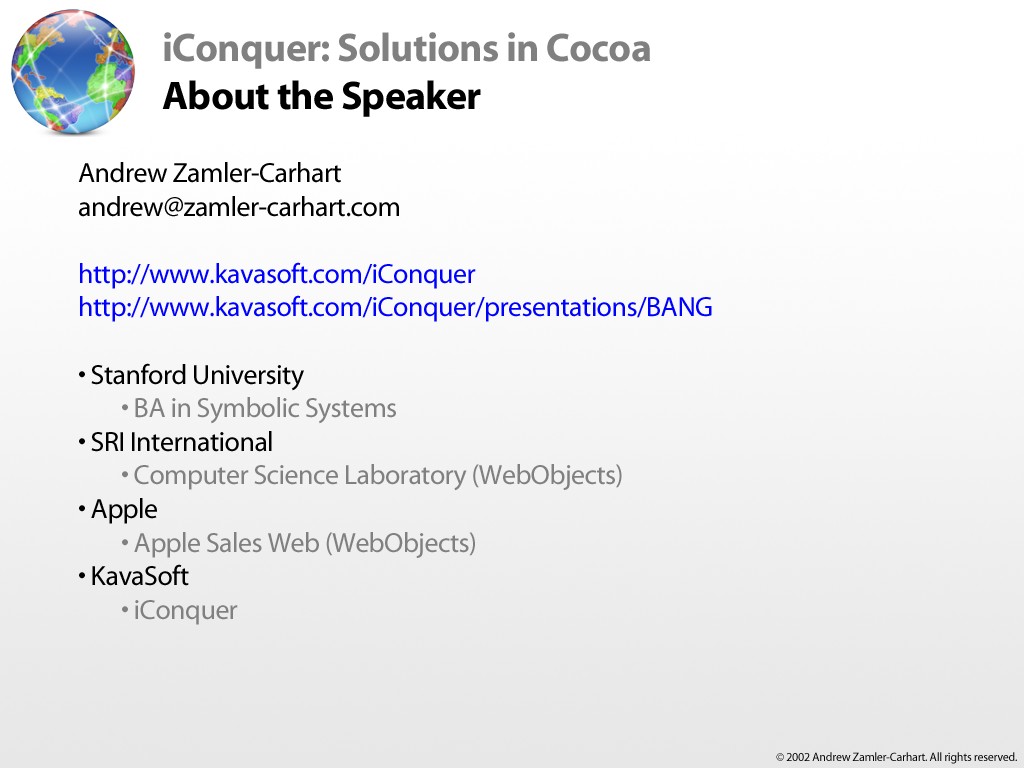 iConquer: Solutions in Cocoa
About the Speaker

Andrew Zamler-Carhart
andrew@zamler-carhart.com

http://www.kavasoft.com/iConquer
http://www.kavasoft.com/iConquer/presentations/BANG

• Stanford University
• BA in Symbolic Systems
• SRI International
• Computer Science Laboratory (WebObjects)
• Apple
• Apple Sales Web (WebObjects)
• KavaSoft
• iConquer

© 2002 Andrew Zamler-Carhart. All rights reserved.